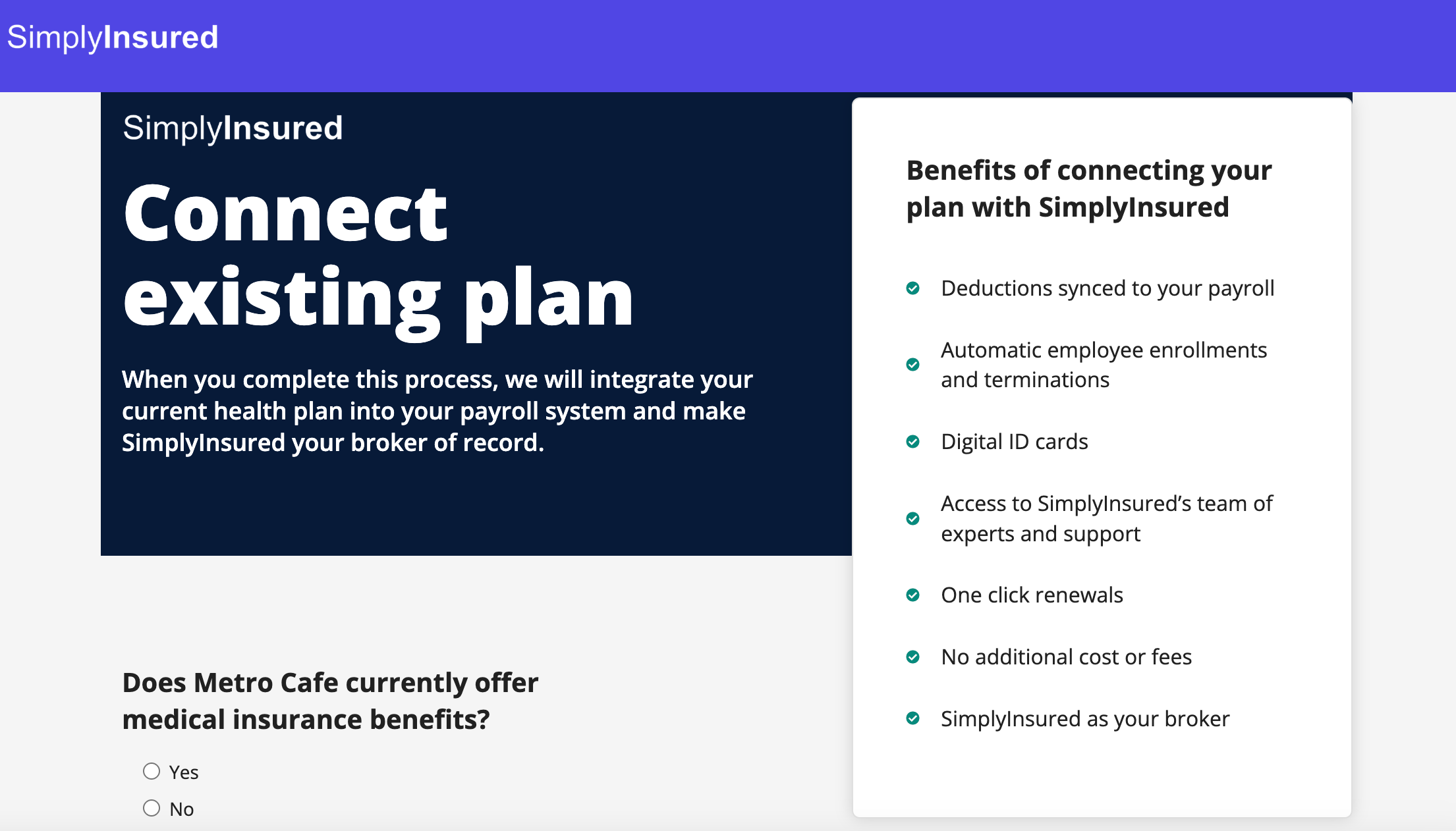 SimplyInsured

SimplyInsured

Connect existing plan

When you complete this process, we will integrate your current health plan into your payroll system and make SimplyInsured your broker of record.

Does Metro Cafe currently offer medical insurance benefits?

Yes

No

Benefits of connecting your plan with SimplyInsured

Deductions synced to your payroll

Automatic employee enrollments and terminations

Digital ID cards

Access to SimplyInsured's team of experts and support

One click renewals

No additional cost or fees

SimplyInsured as your broker